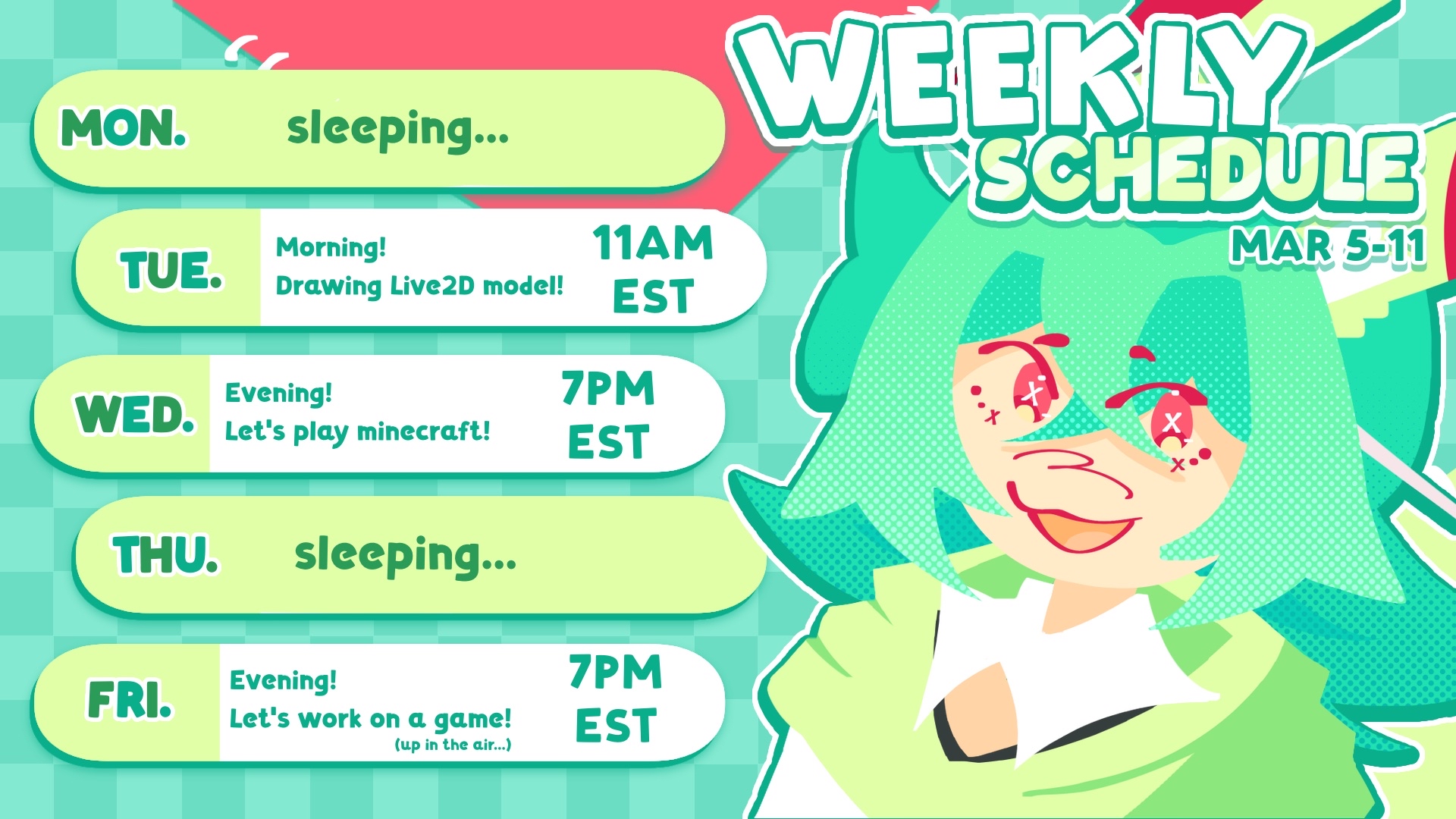 WEEKLY SCHEDULE
MAR 5-11

MON. sleeping...

TUE. Morning!
Drawing Live2D model! 11AM EST

WED. Evening!
Let's play minecraft! 7PM EST

THU. sleeping...

FRI. Evening!
Let's work on a game!
(up in the air...) 7PM EST